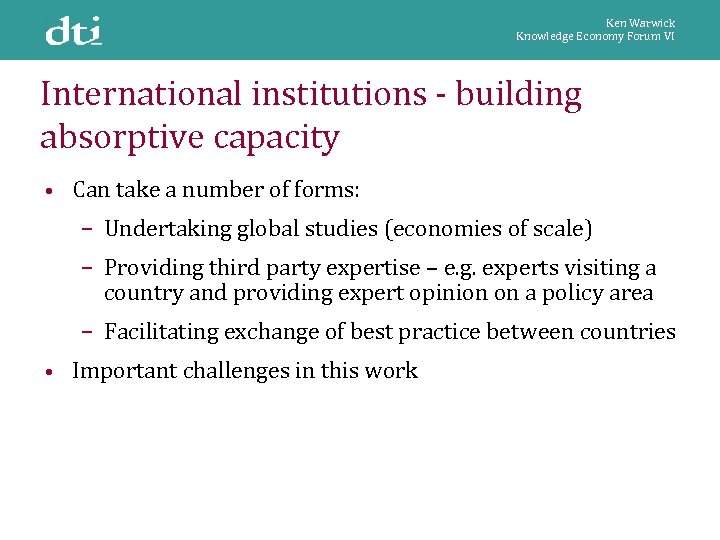 dti

Ken Warwick
Knowledge Economy Forum VI

International institutions - building absorptive capacity

• Can take a number of forms:
– Undertaking global studies (economies of scale)
– Providing third party expertise – e.g. experts visiting a country and providing expert opinion on a policy area
– Facilitating exchange of best practice between countries
• Important challenges in this work